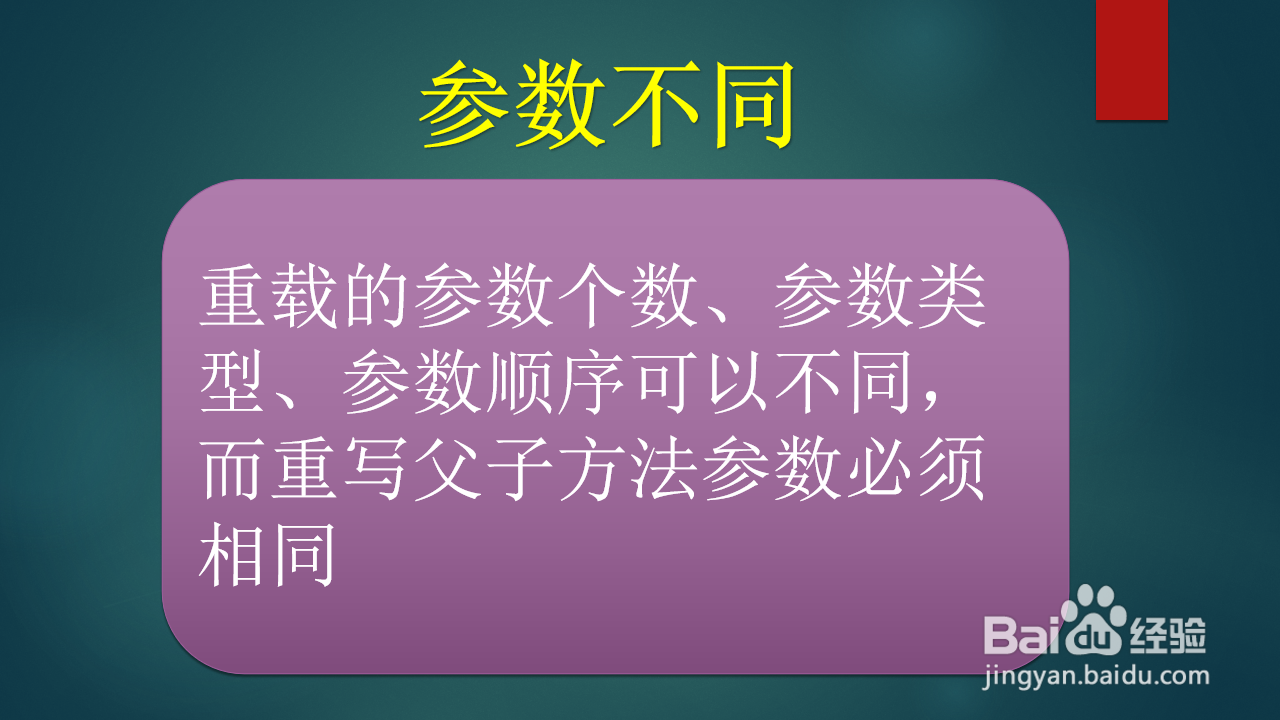 参数不同

重载的参数个数、参数类型、参数顺序可以不同，而重写父子方法参数必须相同

Baidu经验
jingyan.baidu.com